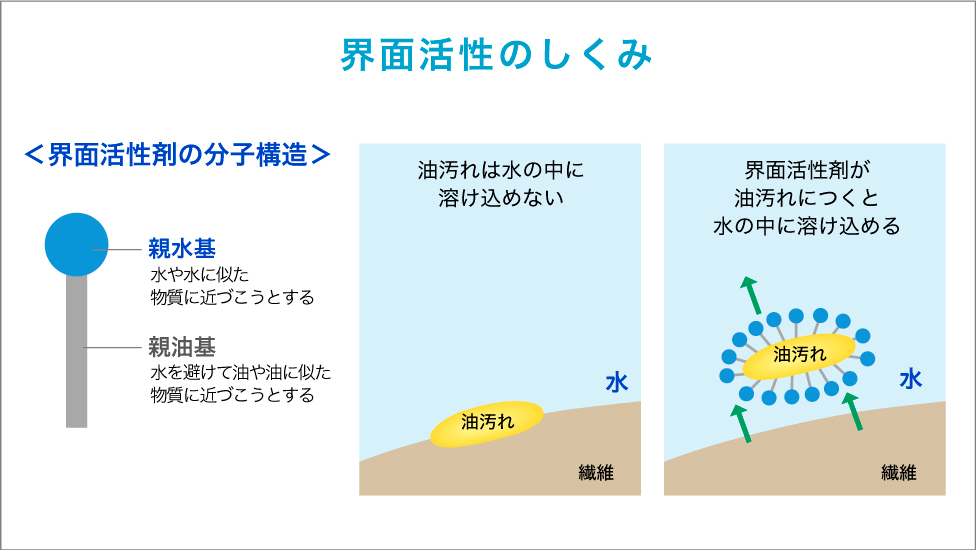 界面活性のしくみ

＜界面活性剤の分子構造＞

親水基
水や水に似た物質に近づこうとする

親油基
水を避けて油や油に似た物質に近づこうとする

油汚れは水の中に溶け込めない

水

油汚れ

繊維

界面活性剤が油汚れにつくと水の中に溶け込める

油汚れ

水

繊維